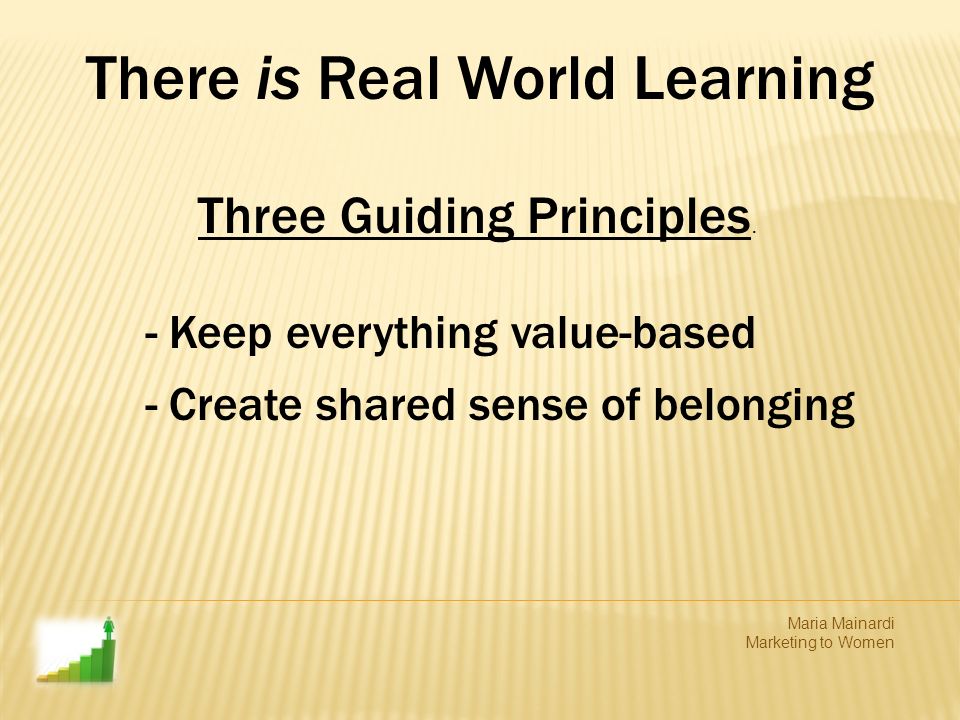 There is Real World Learning

Three Guiding Principles.

- Keep everything value-based

- Create shared sense of belonging

Maria Mainardi
Marketing to Women